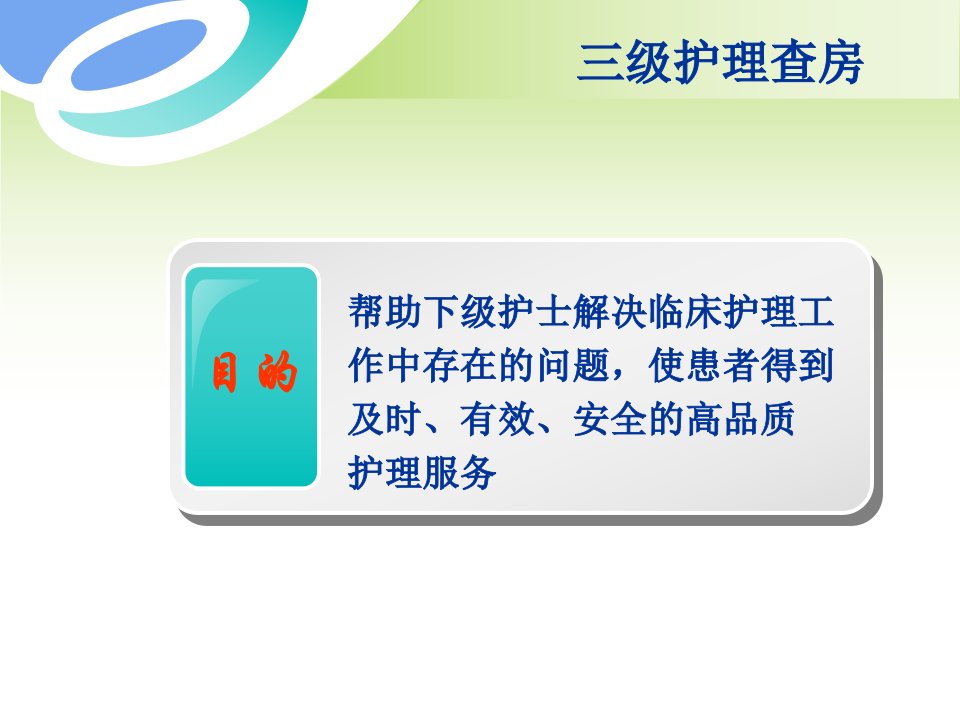 三级护理查房

目的

帮助下级护士解决临床护理工作中存在的问题，使患者得到及时、有效、安全的高品质护理服务